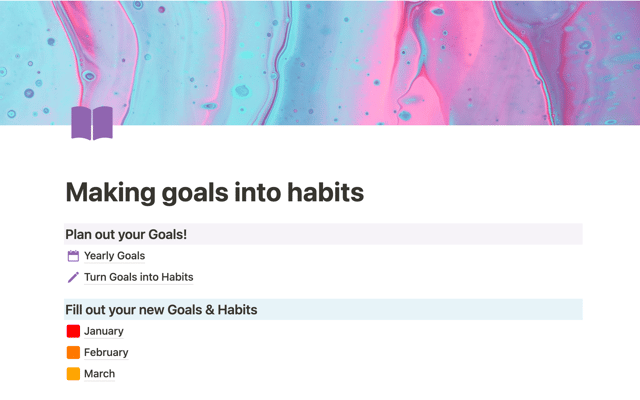 Making goals into habits

Plan out your Goals!

Yearly Goals

Turn Goals into Habits

Fill out your new Goals & Habits

January

February

March